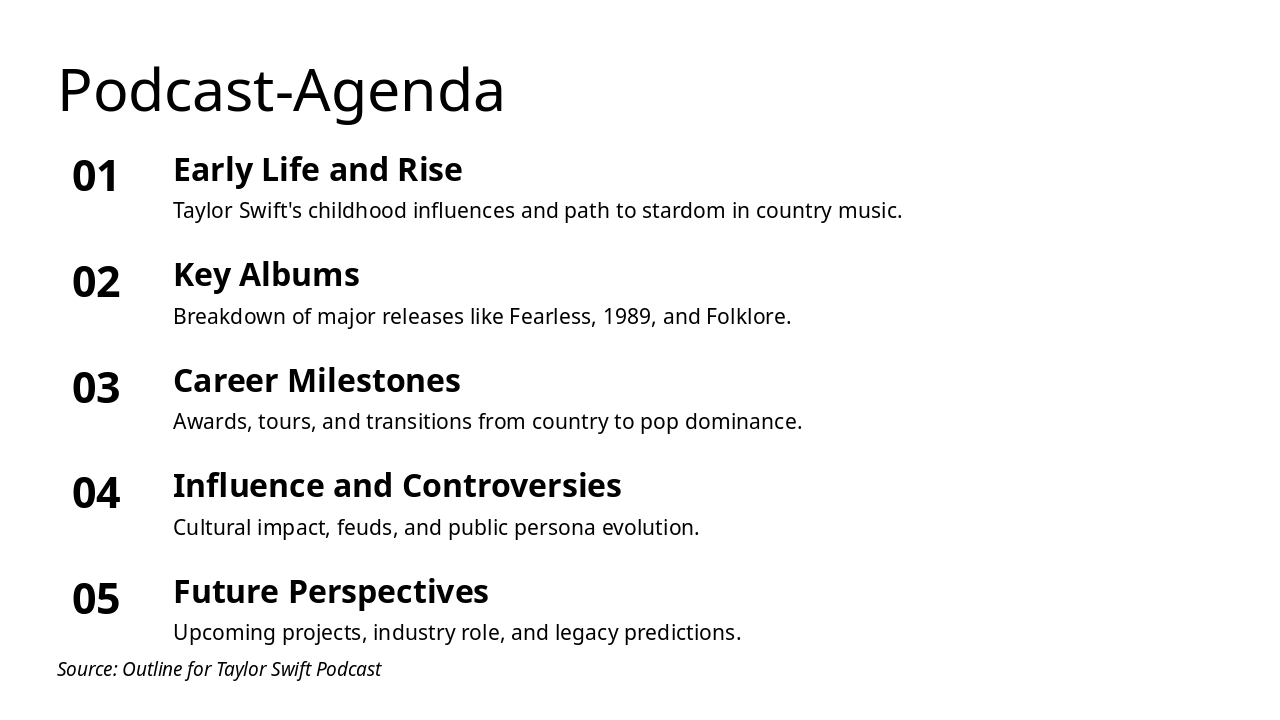 Podcast-Agenda

01
Early Life and Rise
Taylor Swift's childhood influences and path to stardom in country music.

02
Key Albums
Breakdown of major releases like Fearless, 1989, and Folklore.

03
Career Milestones
Awards, tours, and transitions from country to pop dominance.

04
Influence and Controversies
Cultural impact, feuds, and public persona evolution.

05
Future Perspectives
Upcoming projects, industry role, and legacy predictions.

Source: Outline for Taylor Swift Podcast